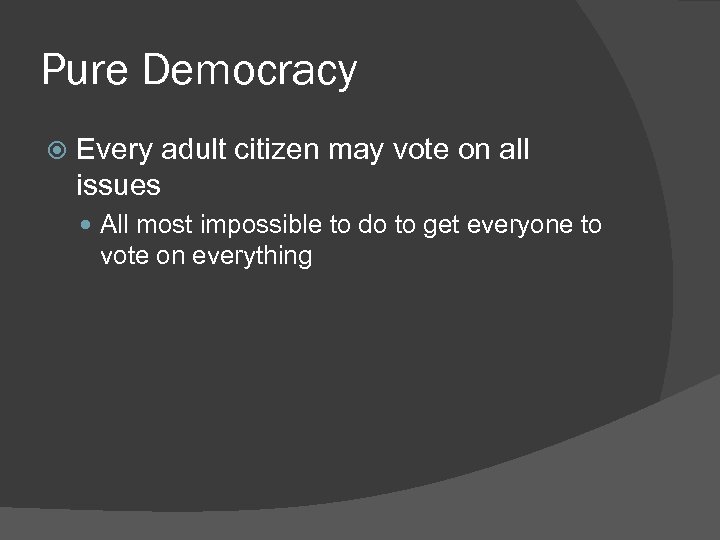 Pure Democracy

Every adult citizen may vote on all issues

All most impossible to do to get everyone to vote on everything